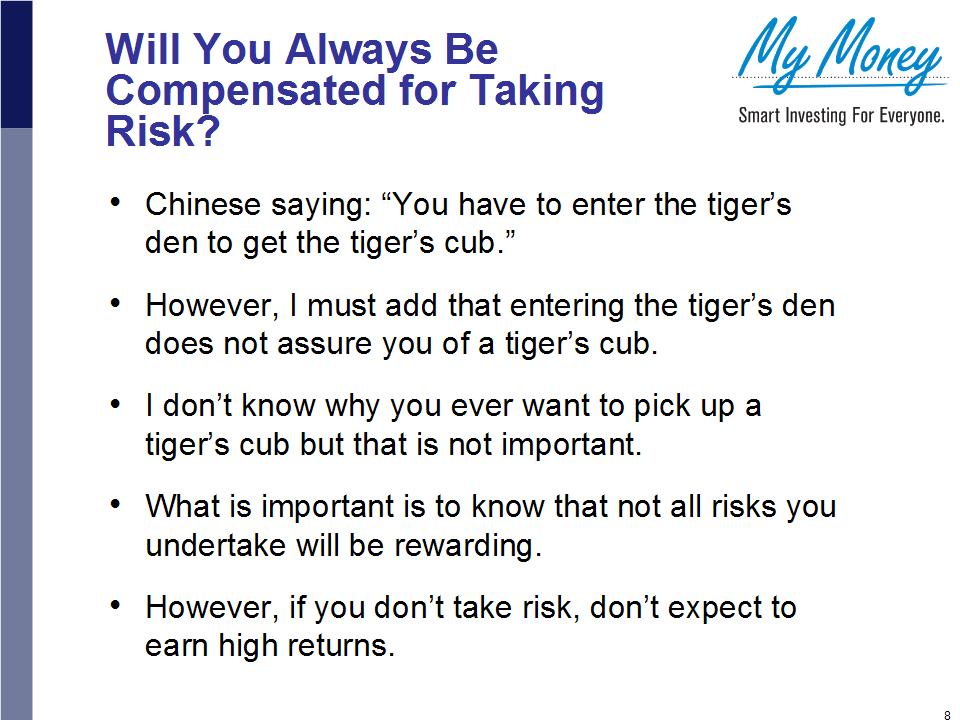 Will You Always Be Compensated for Taking Risk?

My Money
Smart Investing For Everyone.

• Chinese saying: “You have to enter the tiger’s den to get the tiger’s cub.”

• However, I must add that entering the tiger’s den does not assure you of a tiger’s cub.

• I don’t know why you ever want to pick up a tiger’s cub but that is not important.

• What is important is to know that not all risks you undertake will be rewarding.

• However, if you don’t take risk, don’t expect to earn high returns.

8